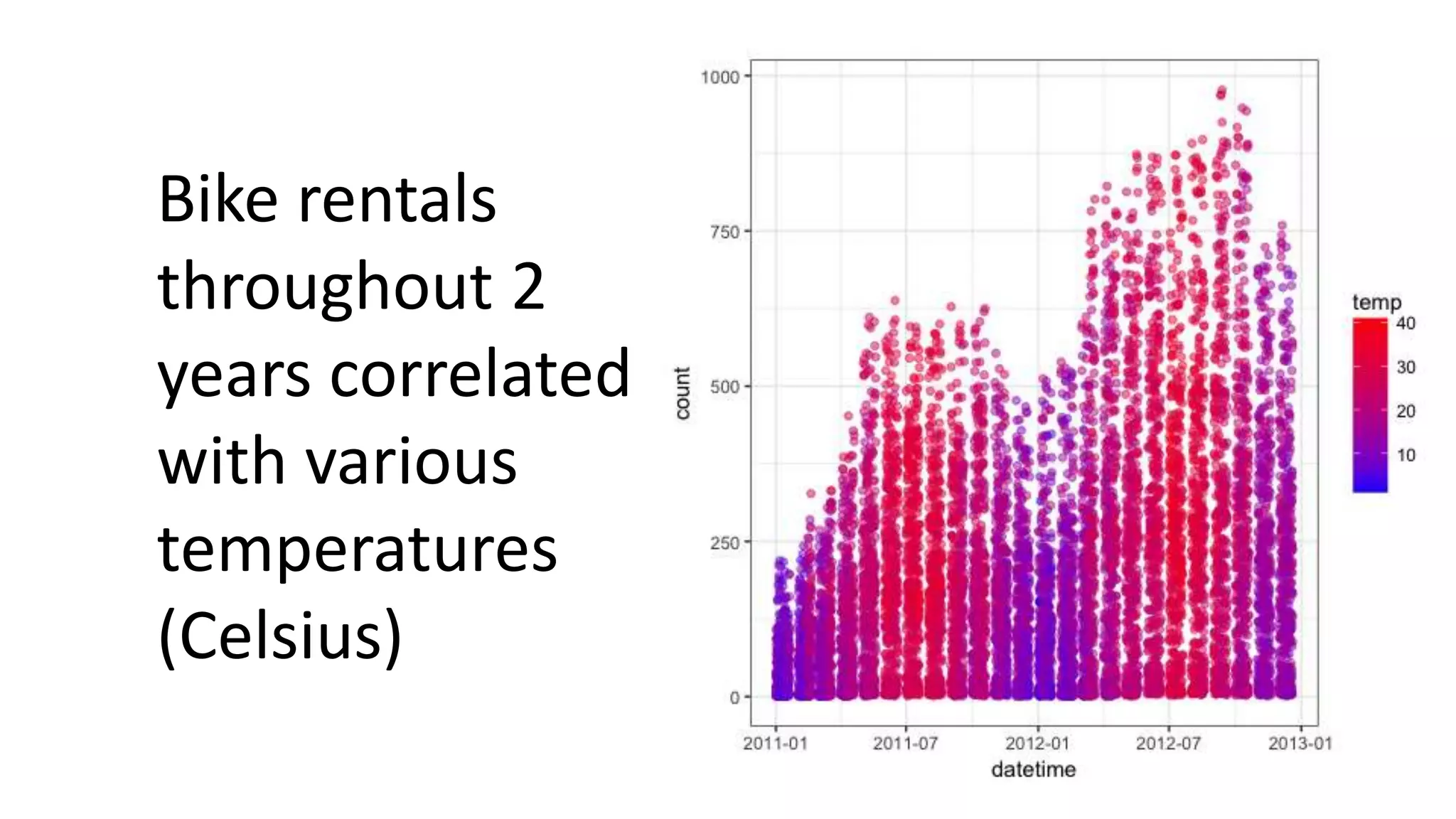 Bike rentals throughout 2 years correlated with various temperatures (Celsius)

1000
750
500
250
0
count

2011-01
2011-07
2012-01
2012-07
2013-01
datetime

temp
40
30
20
10